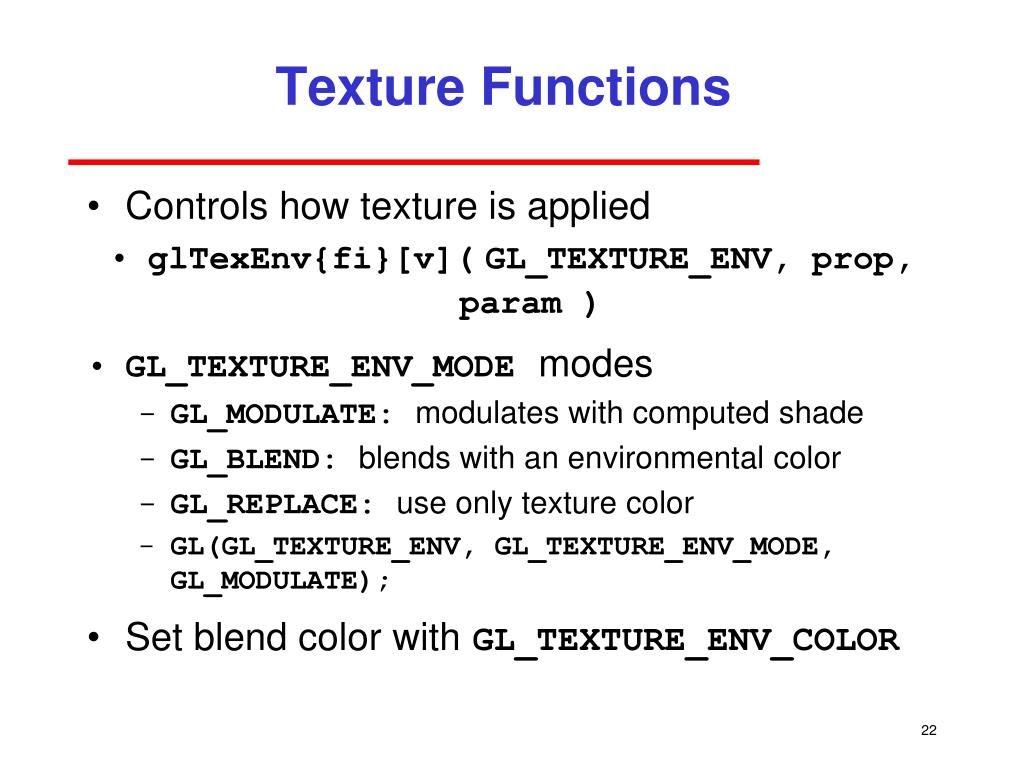 Texture Functions

• Controls how texture is applied
  • glTexEnv{fi}[v]( GL_TEXTURE_ENV, prop, param )

• GL_TEXTURE_ENV_MODE modes
  – GL_MODULATE: modulates with computed shade
  – GL_BLEND: blends with an environmental color
  – GL_REPLACE: use only texture color
  – GL(GL_TEXTURE_ENV, GL_TEXTURE_ENV_MODE, GL_MODULATE);

• Set blend color with GL_TEXTURE_ENV_COLOR

22